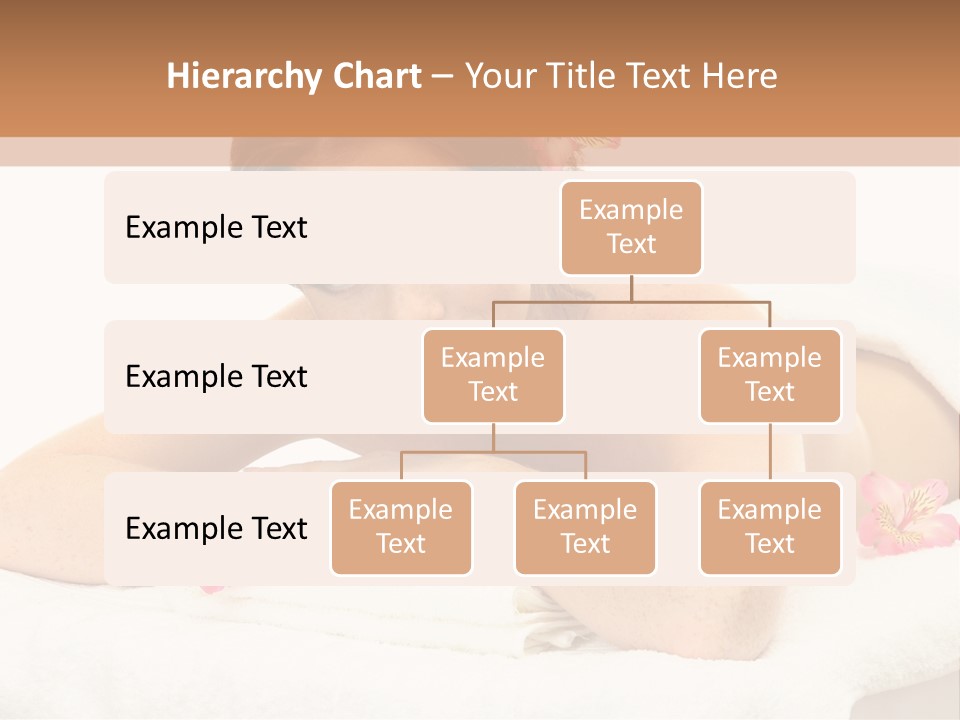 Hierarchy Chart – Your Title Text Here

Example Text

Example Text

Example Text

Example Text

Example Text

Example Text

Example Text

Example Text

Example Text